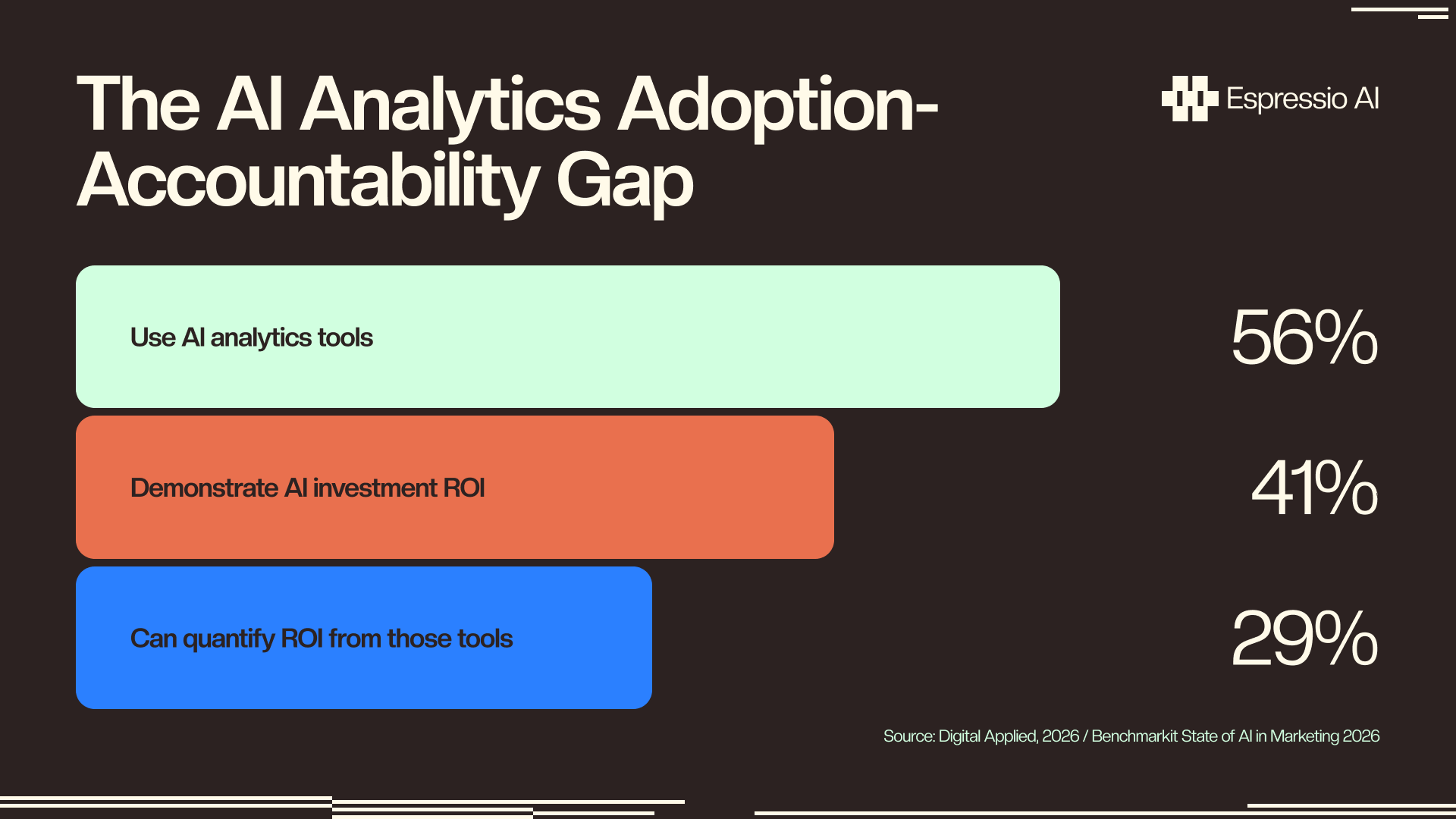 The AI Analytics Adoption-Accountability Gap

Espressio AI

Use AI analytics tools
56%

Demonstrate AI investment ROI
41%

Can quantify ROI from those tools
29%

Source: Digital Applied, 2026 / Benchmarkit State of AI in Marketing 2026